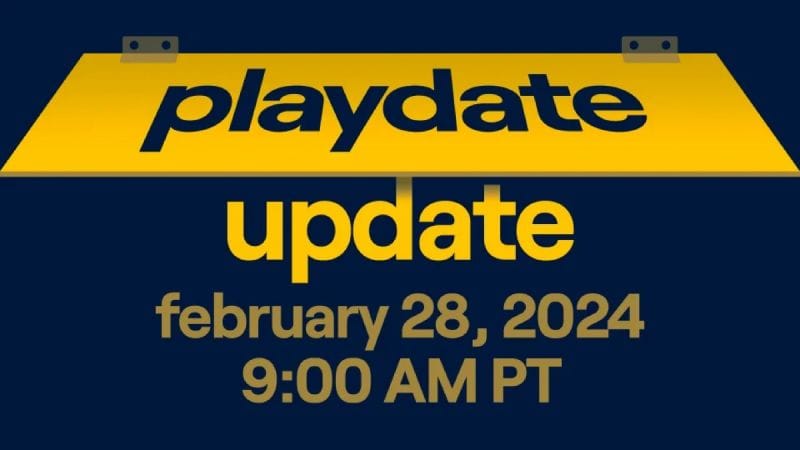 playdate
update
february 28, 2024
9:00 AM PT